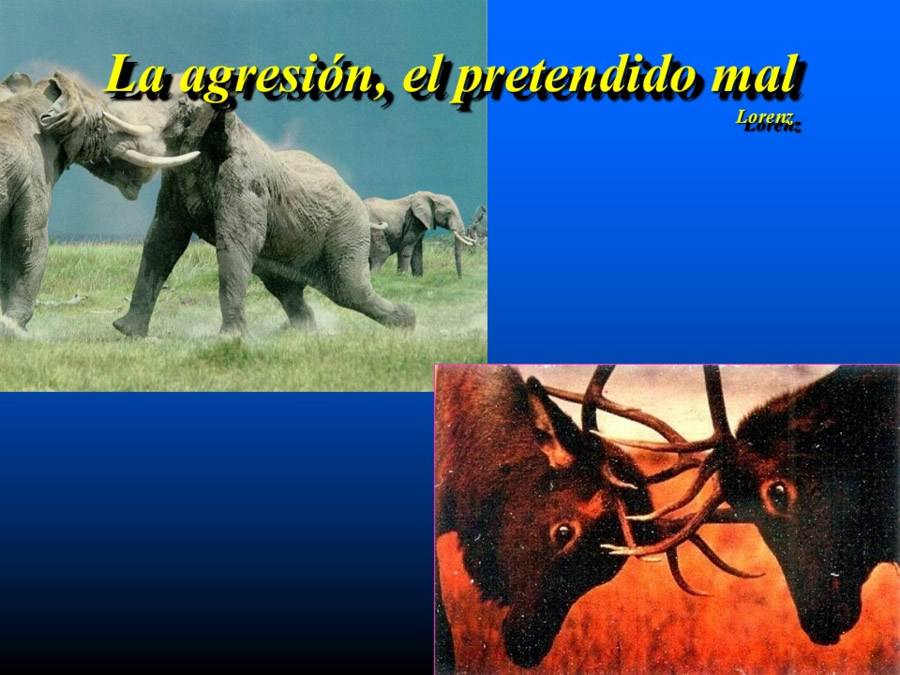 La agresión, el pretendido mal

Lorenz